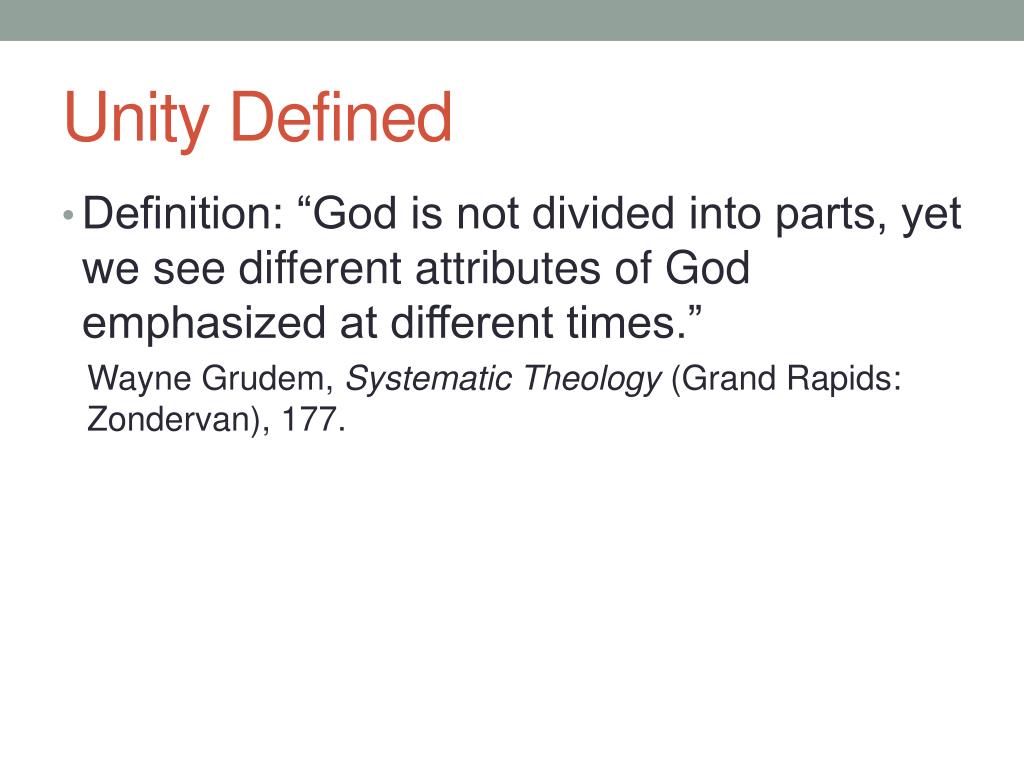 Unity Defined

• Definition: “God is not divided into parts, yet we see different attributes of God emphasized at different times.”

Wayne Grudem, Systematic Theology (Grand Rapids: Zondervan), 177.